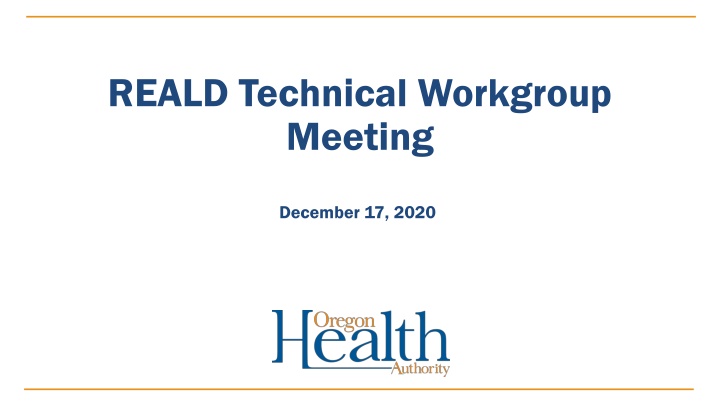 REALD Technical Workgroup Meeting

December 17, 2020

Oregon
Health
Authority